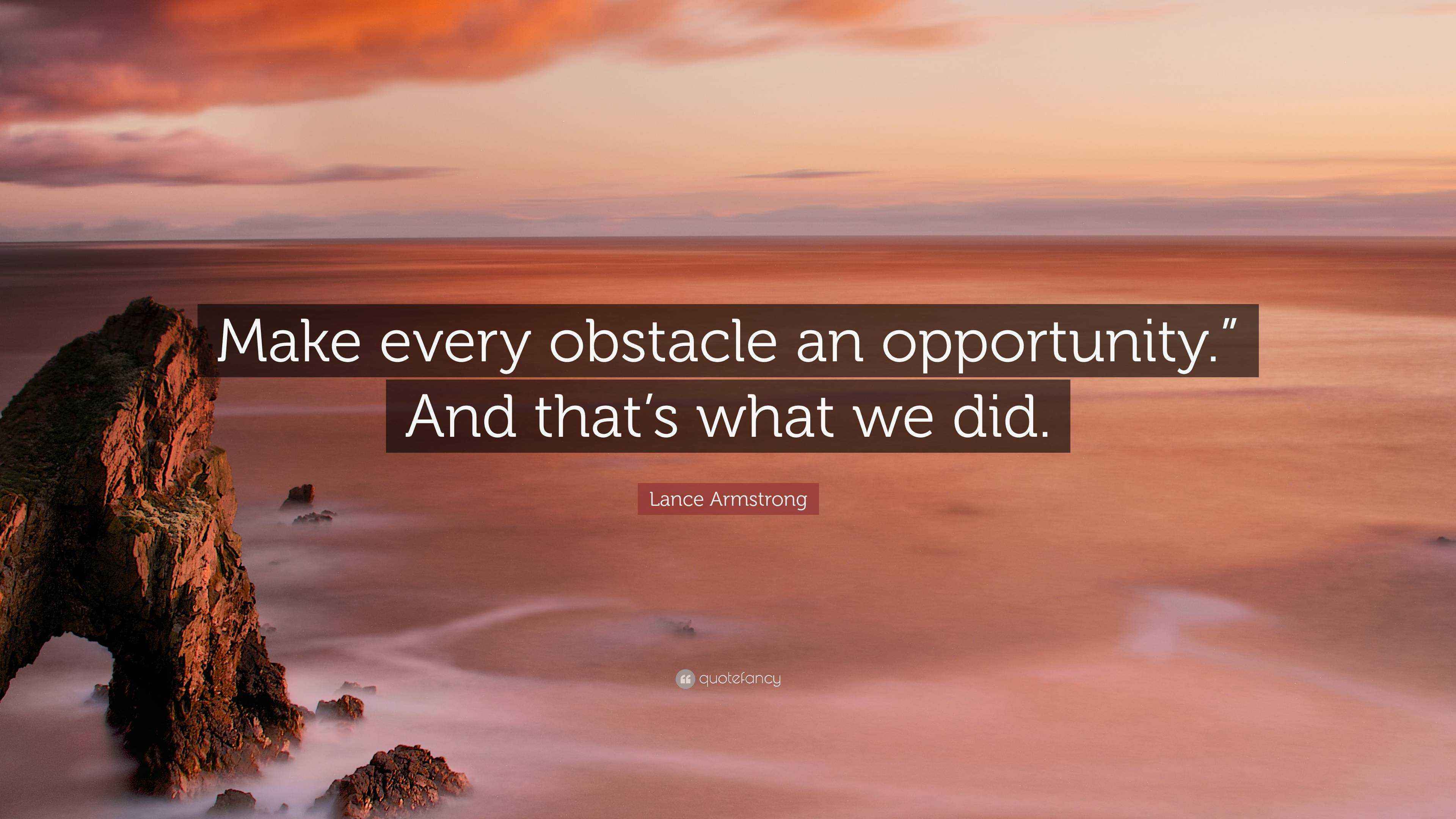 Make every obstacle an opportunity.” And that’s what we did.

Lance Armstrong

quotefancy